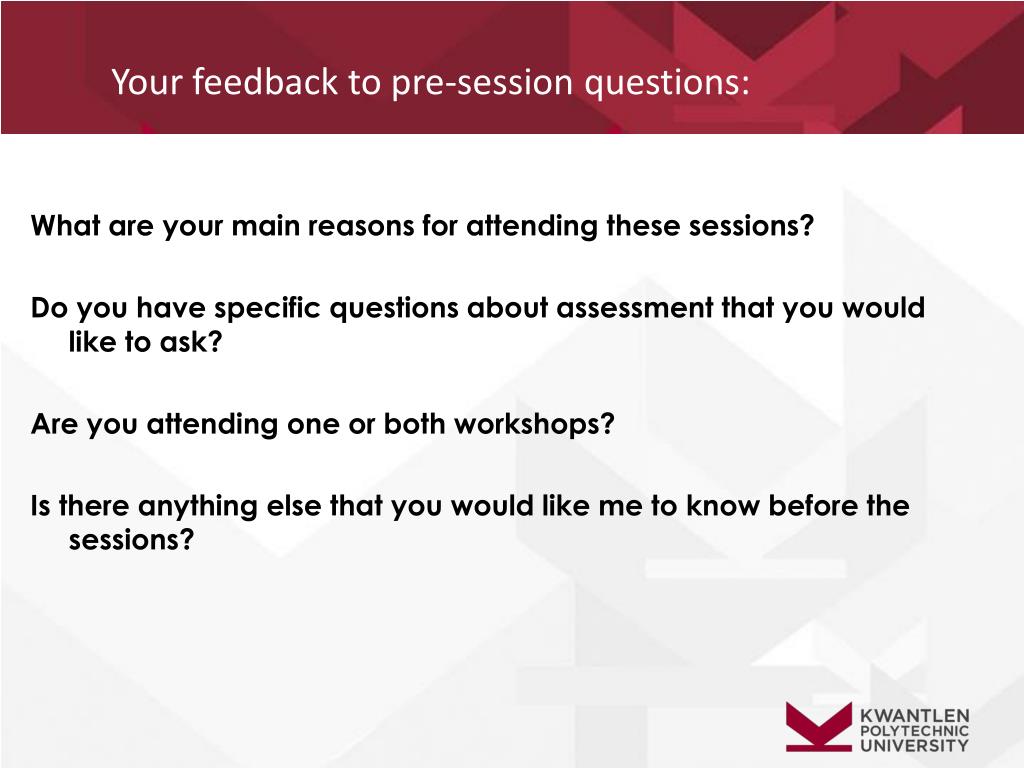 Your feedback to pre-session questions:

What are your main reasons for attending these sessions?

Do you have specific questions about assessment that you would like to ask?

Are you attending one or both workshops?

Is there anything else that you would like me to know before the sessions?

KWANTLEN POLYTECHNIC UNIVERSITY